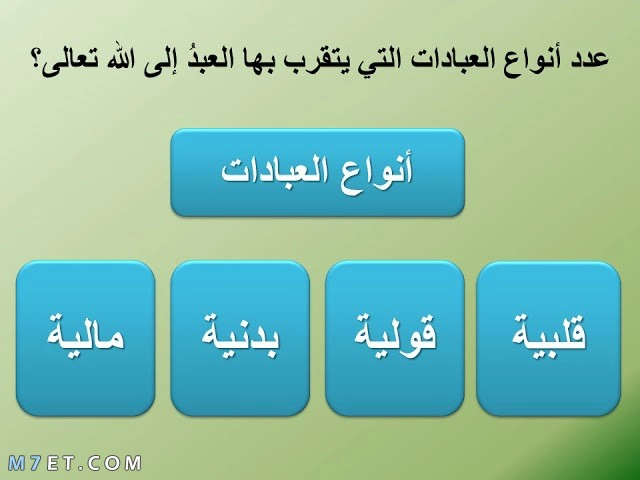 عدد أنواع العبادات التي يتقرب بها العبدُ إلى الله تعالى؟

أنواع العبادات

قلبية

قولية

بدنية

مالية

M7ET.COM